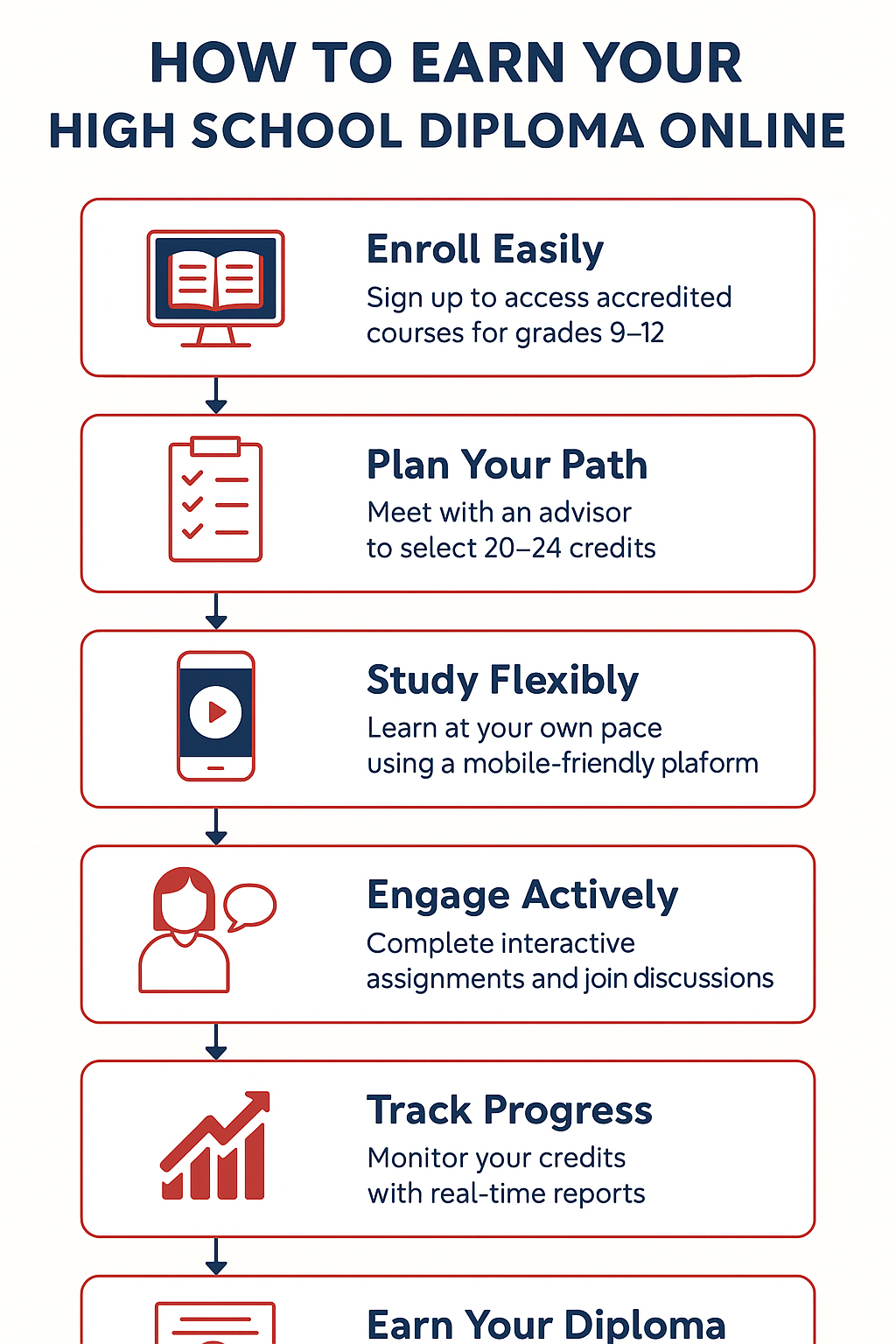 HOW TO EARN YOUR
HIGH SCHOOL DIPLOMA ONLINE

Enroll Easily
Sign up to access accredited courses for grades 9–12

Plan Your Path
Meet with an advisor to select 20–24 credits

Study Flexibly
Learn at your own pace using a mobile-friendly plaform

Engage Actively
Complete interactive assignments and join discussions

Track Progress
Monitor your credits with real-time reports

Earn Your Diploma